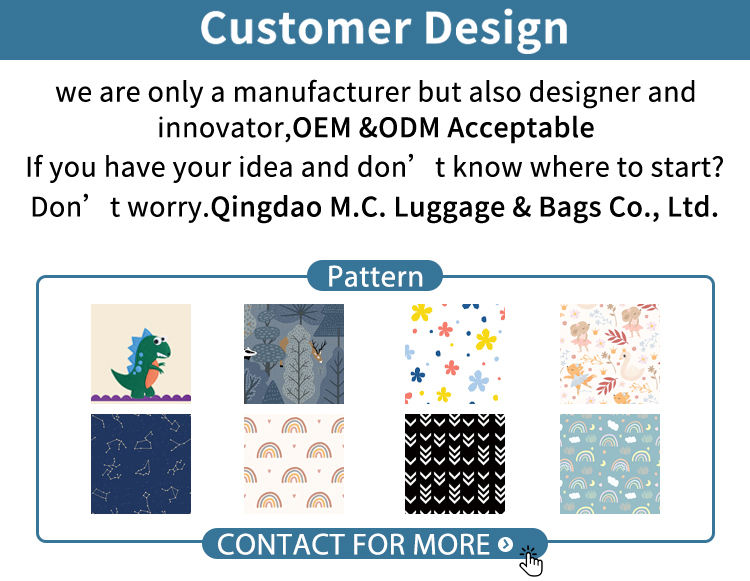 Customer Design

we are only a manufacturer but also designer and innovator,OEM &ODM Acceptable
If you have your idea and don’t know where to start?
Don’t worry.Qingdao M.C. Luggage & Bags Co., Ltd.

Pattern

CONTACT FOR MORE